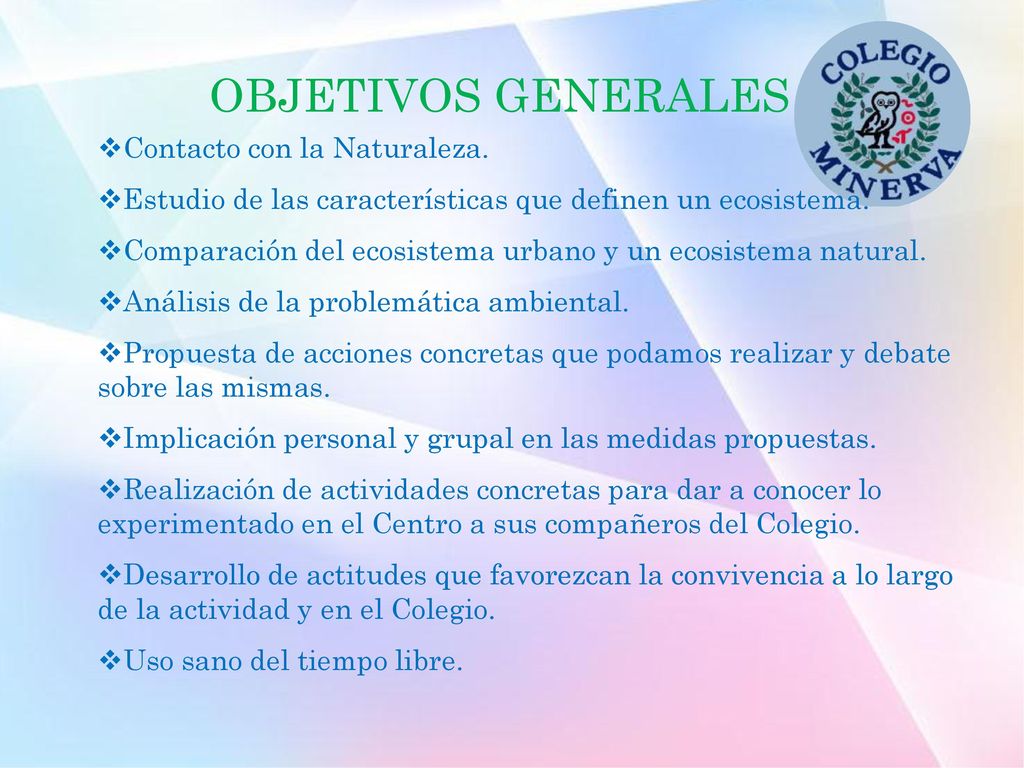 OBJETIVOS GENERALES

COLEGIO MINERVA

❖Contacto con la Naturaleza.

❖Estudio de las características que definen un ecosistema.

❖Comparación del ecosistema urbano y un ecosistema natural.

❖Análisis de la problemática ambiental.

❖Propuesta de acciones concretas que podamos realizar y debate sobre las mismas.

❖Implicación personal y grupal en las medidas propuestas.

❖Realización de actividades concretas para dar a conocer lo experimentado en el Centro a sus compañeros del Colegio.

❖Desarrollo de actitudes que favorezcan la convivencia a lo largo de la actividad y en el Colegio.

❖Uso sano del tiempo libre.